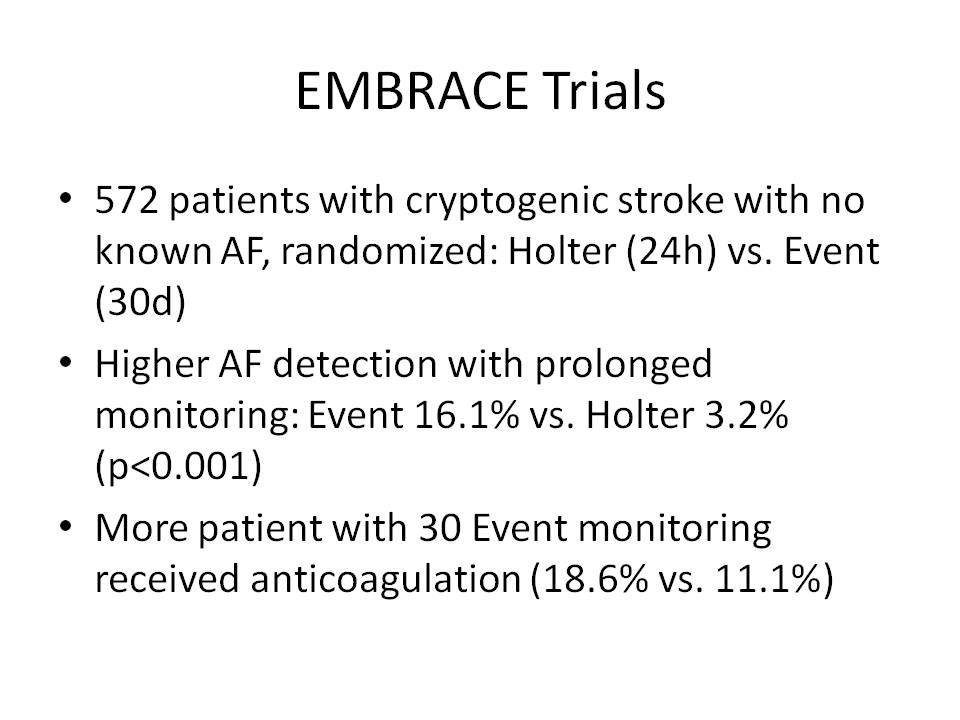 EMBRACE Trials

• 572 patients with cryptogenic stroke with no known AF, randomized: Holter (24h) vs. Event (30d)
• Higher AF detection with prolonged monitoring: Event 16.1% vs. Holter 3.2% (p<0.001)
• More patient with 30 Event monitoring received anticoagulation (18.6% vs. 11.1%)